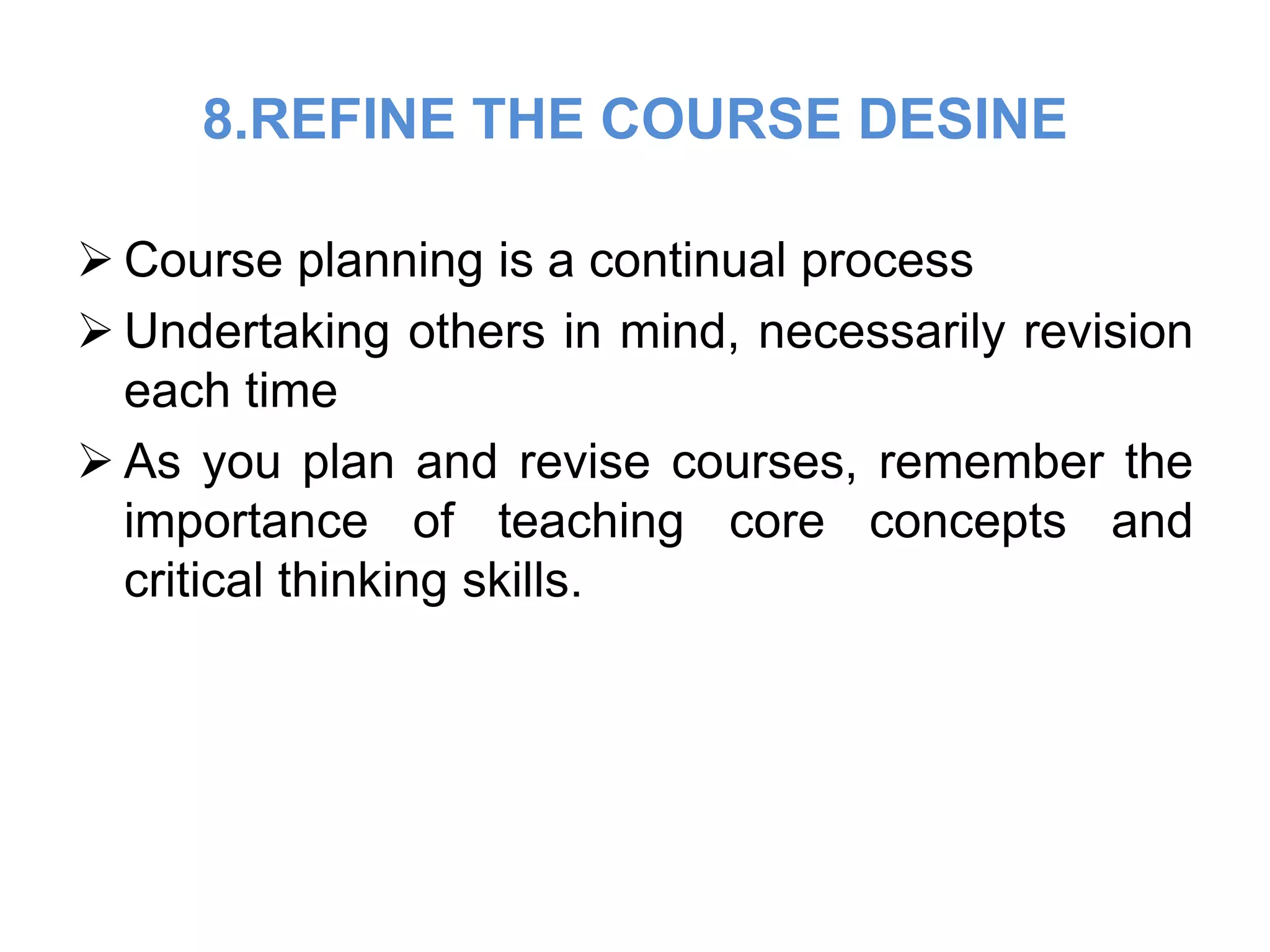 8.REFINE THE COURSE DESINE

➢ Course planning is a continual process

➢ Undertaking others in mind, necessarily revision each time

➢ As you plan and revise courses, remember the importance of teaching core concepts and critical thinking skills.